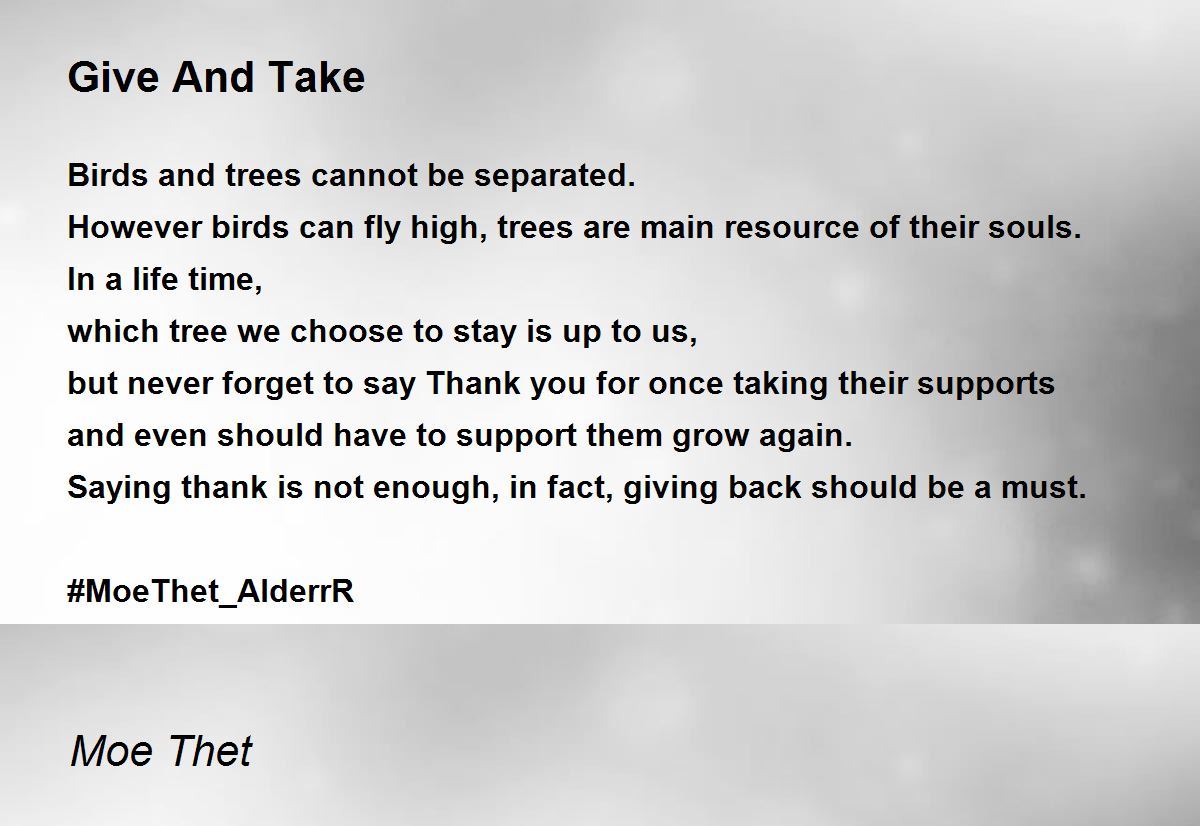 Give And Take

Birds and trees cannot be separated.
However birds can fly high, trees are main resource of their souls.
In a life time,
which tree we choose to stay is up to us,
but never forget to say Thank you for once taking their supports
and even should have to support them grow again.
Saying thank is not enough, in fact, giving back should be a must.

#MoeThet_AlderrR

Moe Thet